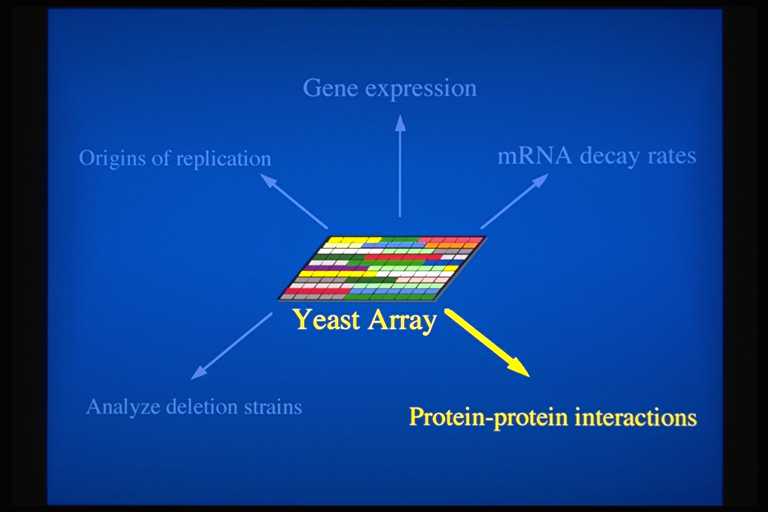 Gene expression

Origins of replication

mRNA decay rates

Yeast Array

Analyze deletion strains

Protein-protein interactions